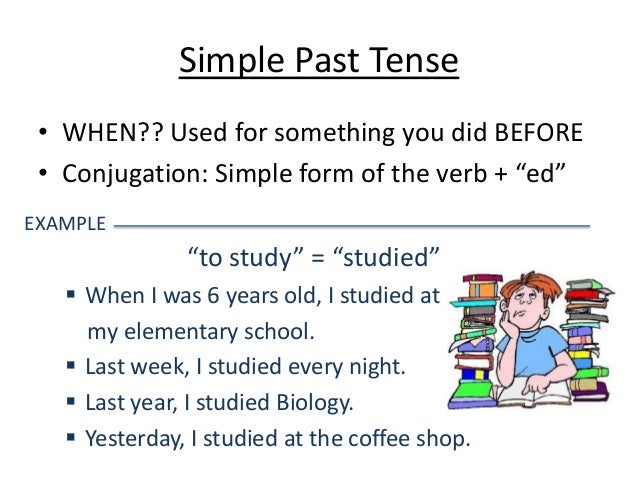 Simple Past Tense

• WHEN?? Used for something you did BEFORE
• Conjugation: Simple form of the verb + “ed”

EXAMPLE

“to study” = “studied”

▪ When I was 6 years old, I studied at my elementary school.
▪ Last week, I studied every night.
▪ Last year, I studied Biology.
▪ Yesterday, I studied at the coffee shop.